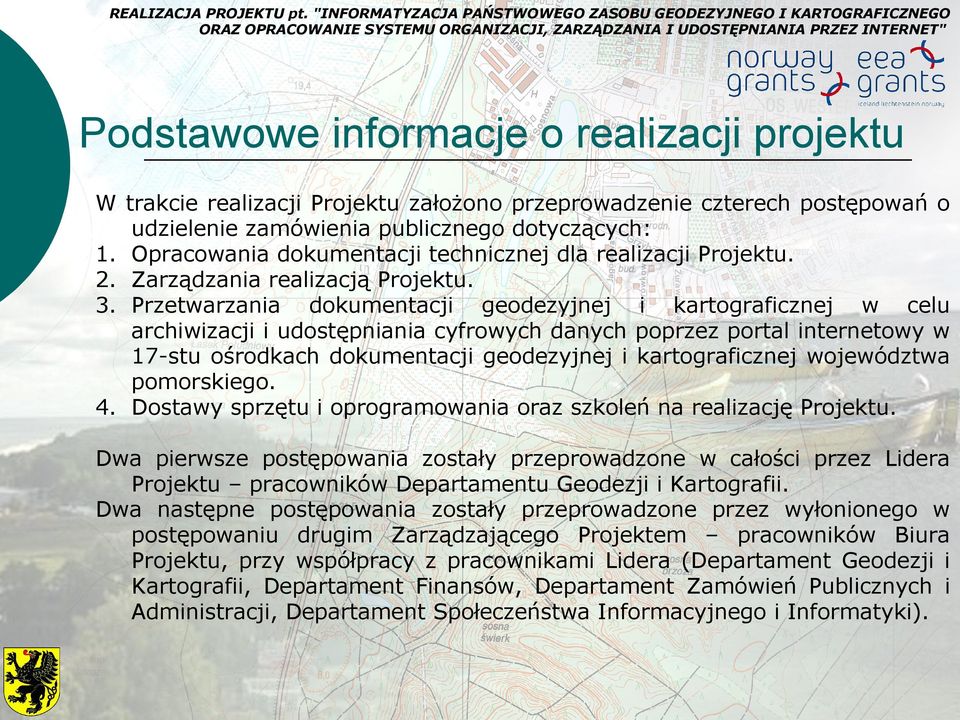 REALIZACJA PROJEKTU pt. "INFORMATYZACJA PAŃSTWOWEGO ZASOBU GEODEZYJNEGO I KARTOGRAFICZNEGO ORAZ OPRACOWANIE SYSTEMU ORGANIZACJI, ZARZĄDZANIA I UDOSTĘPNIANIA PRZEZ INTERNET"

norway grants eea grants iceland liechtenstein norway

Podstawowe informacje o realizacji projektu

W trakcie realizacji Projektu założono przeprowadzenie czterech postępowań o udzielenie zamówienia publicznego dotyczących:
1. Opracowania dokumentacji technicznej dla realizacji Projektu.
2. Zarządzania realizacją Projektu.
3. Przetwarzania dokumentacji geodezyjnej i kartograficznej w celu archiwizacji i udostępniania cyfrowych danych poprzez portal internetowy w 17-stu ośrodkach dokumentacji geodezyjnej i kartograficznej województwa pomorskiego.
4. Dostawy sprzętu i oprogramowania oraz szkoleń na realizację Projektu.

Dwa pierwsze postępowania zostały przeprowadzone w całości przez Lidera Projektu – pracowników Departamentu Geodezji i Kartografii.
Dwa następne postępowania zostały przeprowadzone przez wyłonionego w postępowaniu drugim Zarządzającego Projektem – pracowników Biura Projektu, przy współpracy z pracownikami Lidera (Departament Geodezji i Kartografii, Departament Finansów, Departament Zamówień Publicznych i Administracji, Departament Społeczeństwa Informacyjnego i Informatyki).